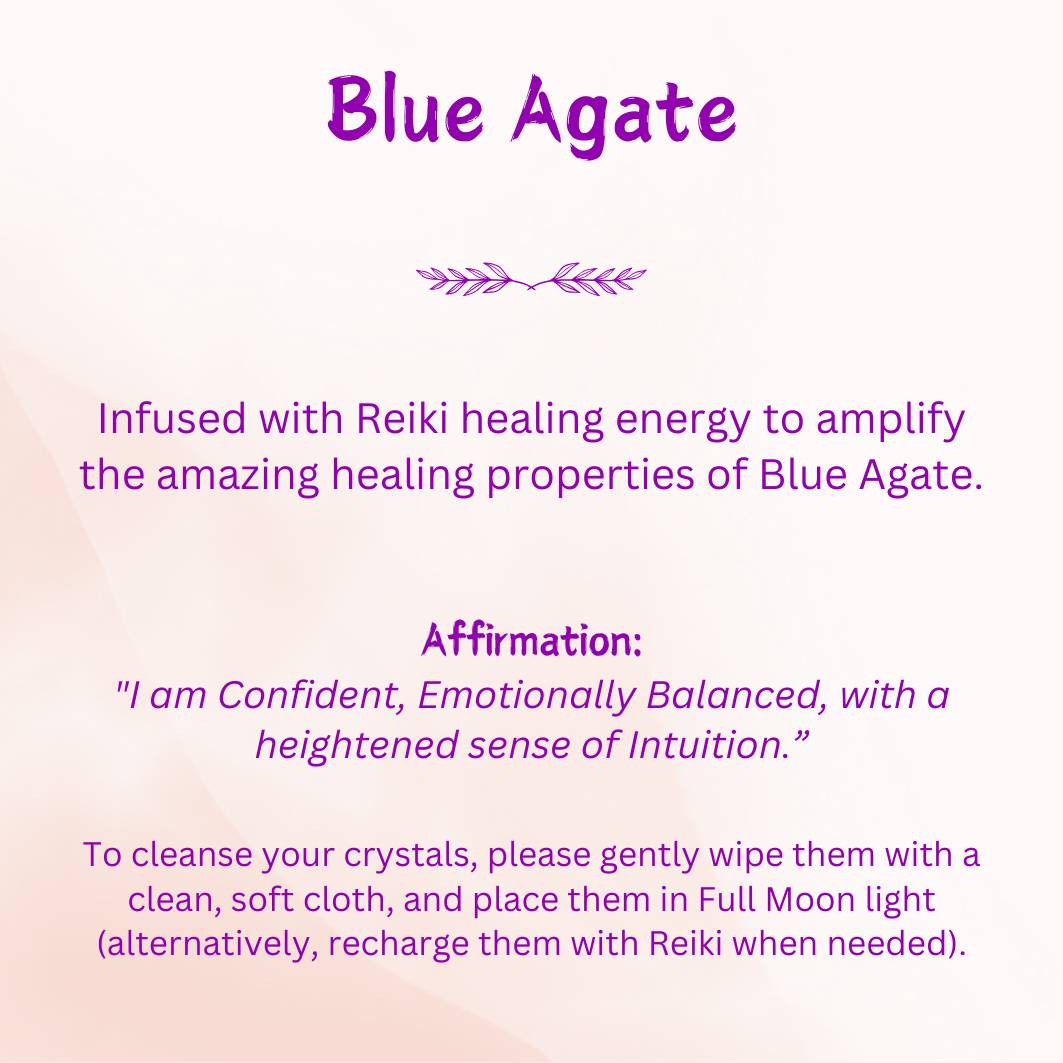 Blue Agate

Infused with Reiki healing energy to amplify the amazing healing properties of Blue Agate.

Affirmation:
"I am Confident, Emotionally Balanced, with a heightened sense of Intuition.”

To cleanse your crystals, please gently wipe them with a clean, soft cloth, and place them in Full Moon light (alternatively, recharge them with Reiki when needed).